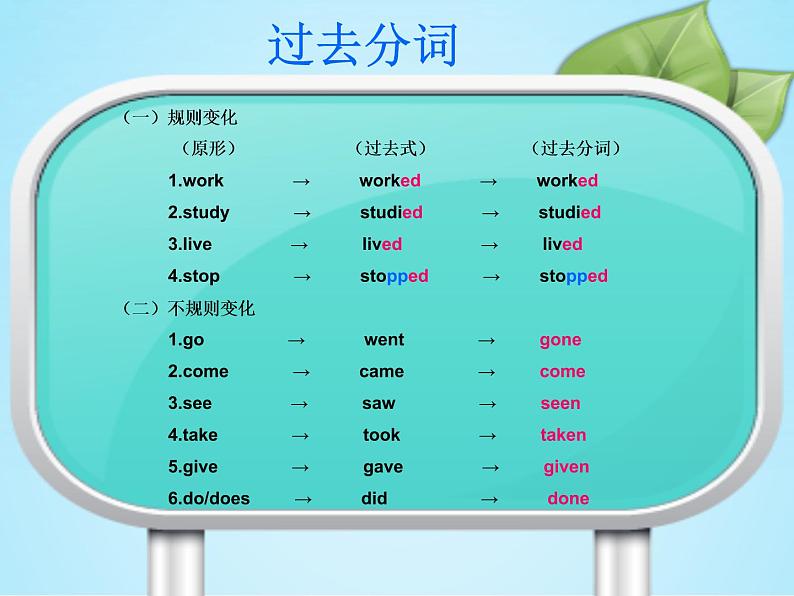 过去分词

（一）规则变化

（原形）　（过去式）　（过去分词）

1.work → worked → worked

2.study → studied → studied

3.live → lived → lived

4.stop → stopped → stopped

（二）不规则变化

1.go → went → gone

2.come → came → come

3.see → saw → seen

4.take → took → taken

5.give → gave → given

6.do/does → did → done